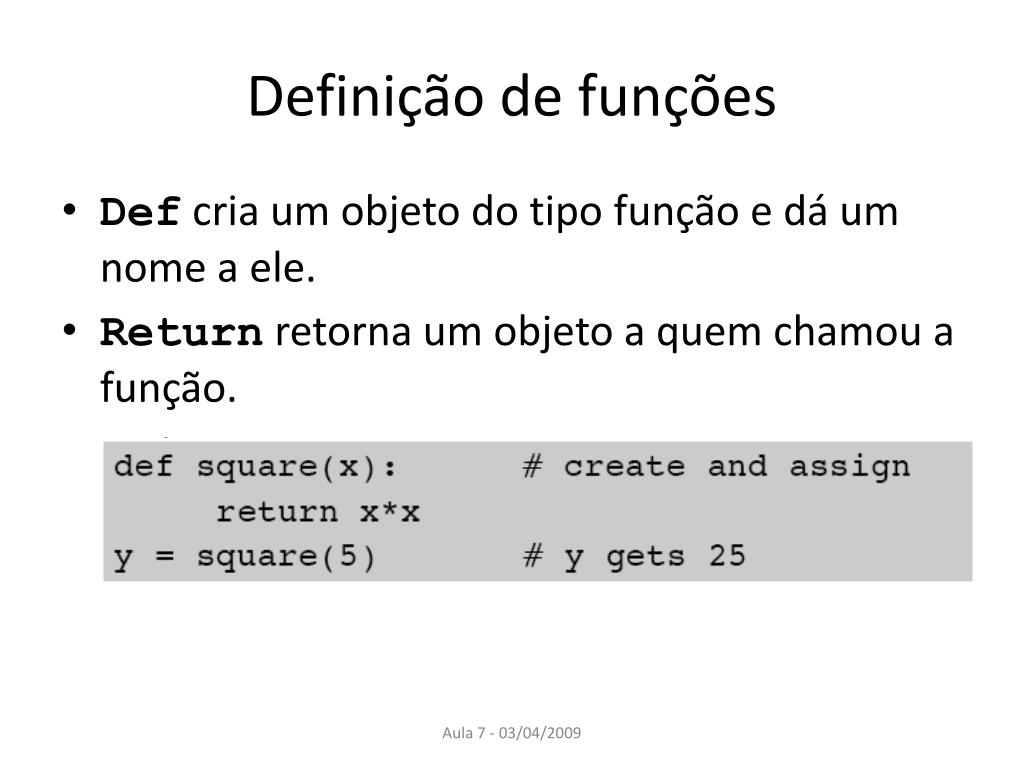 Definição de funções

• Def cria um objeto do tipo função e dá um nome a ele.

• Return retorna um objeto a quem chamou a função.

def square(x):       # create and assign
    return x*x
y = square(5)        # y gets 25

Aula 7 - 03/04/2009